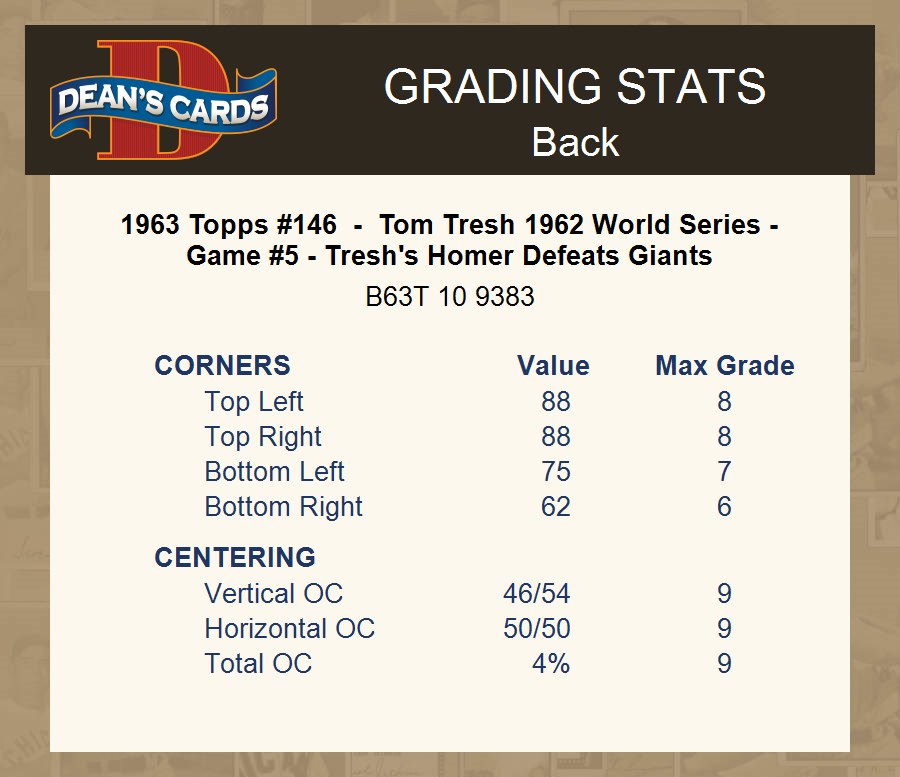 DEAN'S CARDS

GRADING STATS
Back

1963 Topps #146 - Tom Tresh 1962 World Series - Game #5 - Tresh's Homer Defeats Giants

B63T 10 9383

| CORNERS | Value | Max Grade |
|---|---|---|
| Top Left | 88 | 8 |
| Top Right | 88 | 8 |
| Bottom Left | 75 | 7 |
| Bottom Right | 62 | 6 |
| CENTERING | | |
| Vertical OC | 46/54 | 9 |
| Horizontal OC | 50/50 | 9 |
| Total OC | 4% | 9 |